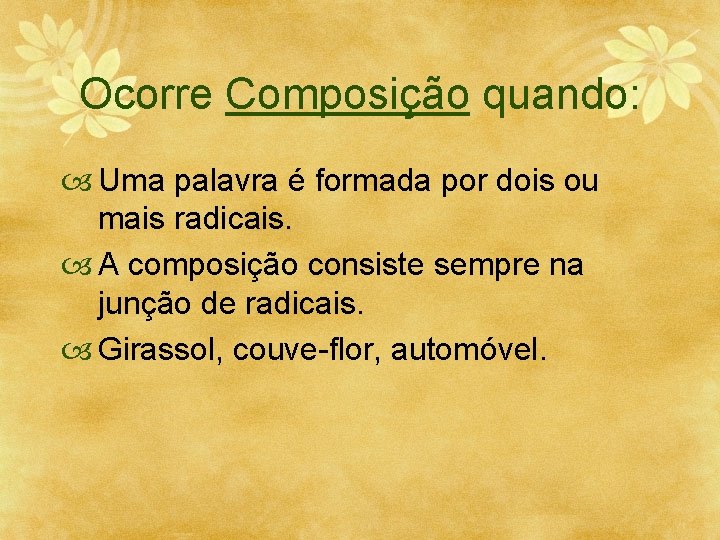 Ocorre Composição quando:

Uma palavra é formada por dois ou mais radicais.

A composição consiste sempre na junção de radicais.

Girassol, couve-flor, automóvel.